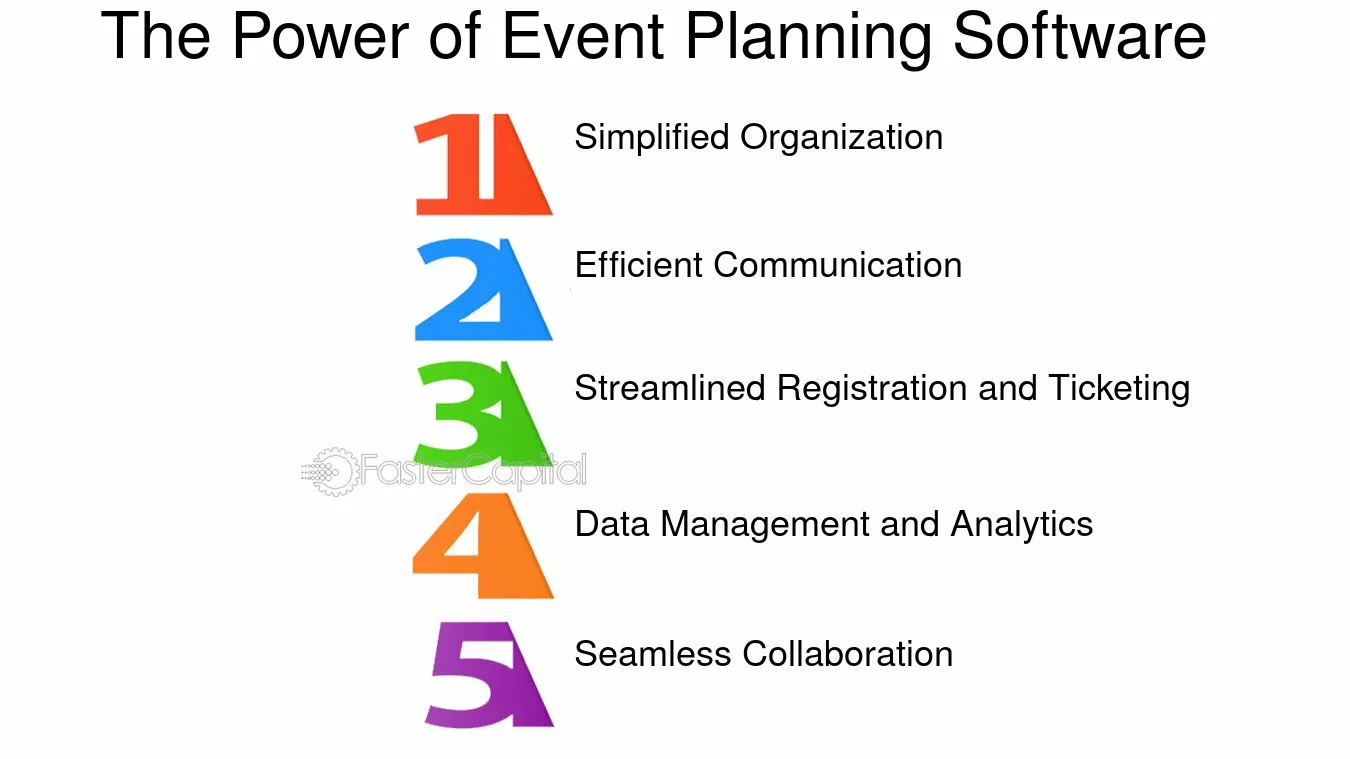 The Power of Event Planning Software

1 Simplified Organization

2 Efficient Communication

3 Streamlined Registration and Ticketing

FasterCapital

4 Data Management and Analytics

5 Seamless Collaboration